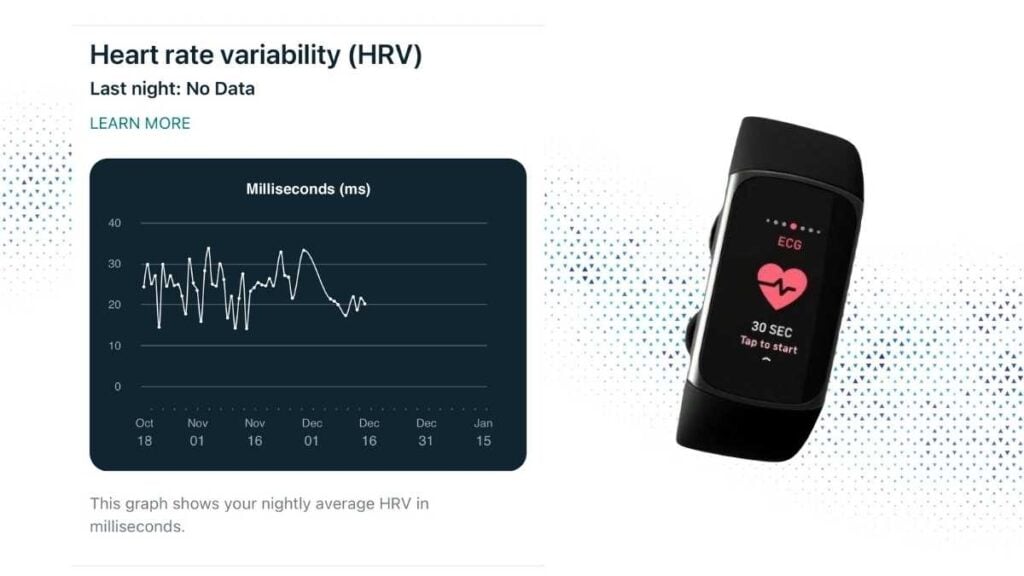 Heart rate variability (HRV)
Last night: No Data
LEARN MORE

Milliseconds (ms)

40
30
20
10
0

Oct 18
Nov 01
Nov 16
Dec 01
Dec 16
Dec 31
Jan 15

This graph shows your nightly average HRV in milliseconds.

ECG
30 SEC
Tap to start